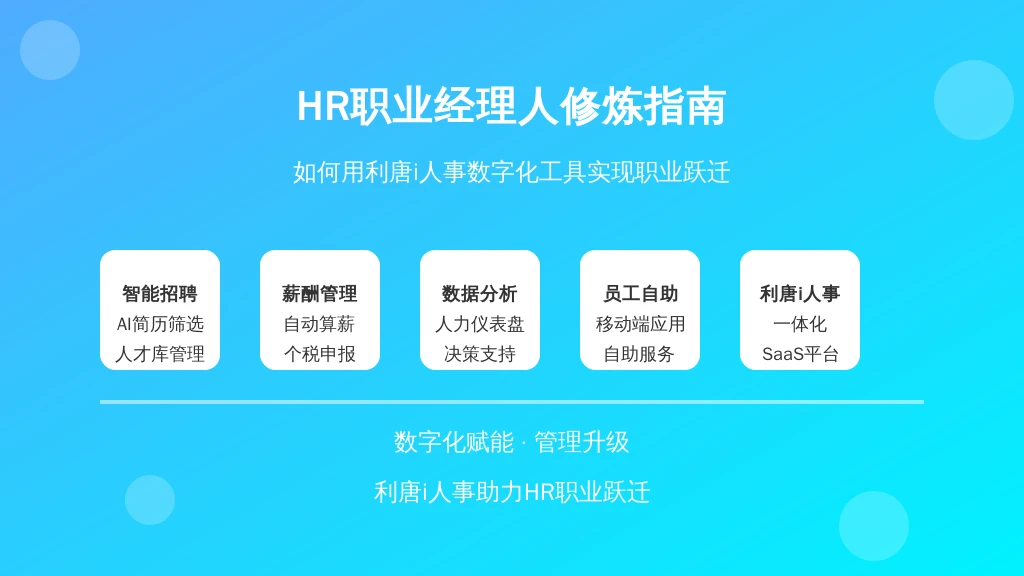 HR职业经理人修炼指南

如何用利唐i人事数字化工具实现职业跃迁

智能招聘
AI简历筛选
人才库管理

薪酬管理
自动算薪
个税申报

数据分析
人力仪表盘
决策支持

员工自助
移动端应用
自助服务

利唐i人事
一体化
SaaS平台

数字化赋能 · 管理升级

利唐i人事助力HR职业跃迁